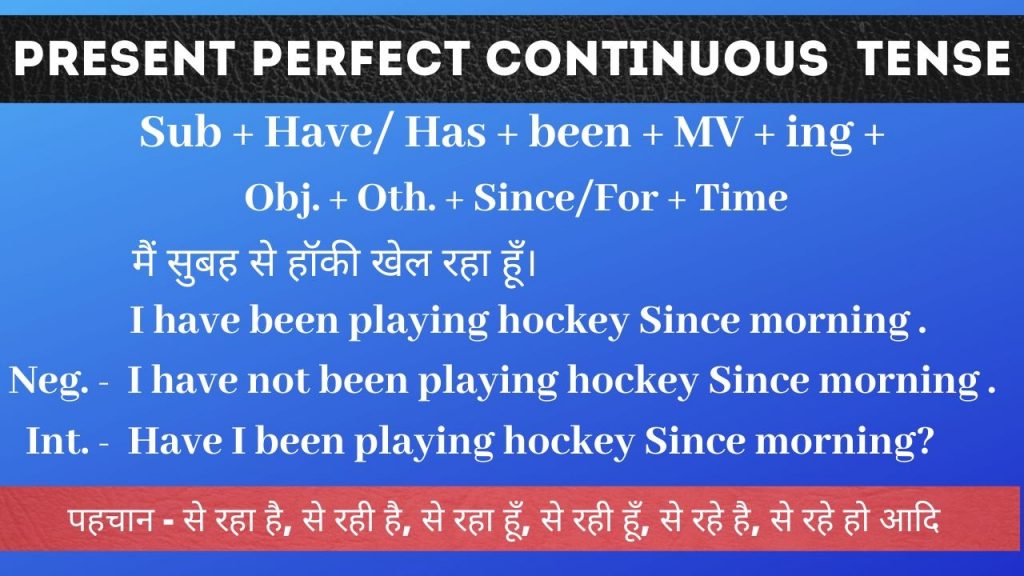 PRESENT PERFECT CONTINUOUS TENSE

Sub + Have/ Has + been + MV + ing + Obj. + Oth. + Since/For + Time

मैं सुबह से हॉकी खेल रहा हूँ।

I have been playing hockey Since morning .

Neg. - I have not been playing hockey Since morning .

Int. - Have I been playing hockey Since morning?

पहचान - से रहा है, से रही है, से रहा हूँ, से रही हूँ, से रहे है, से रहे हो आदि